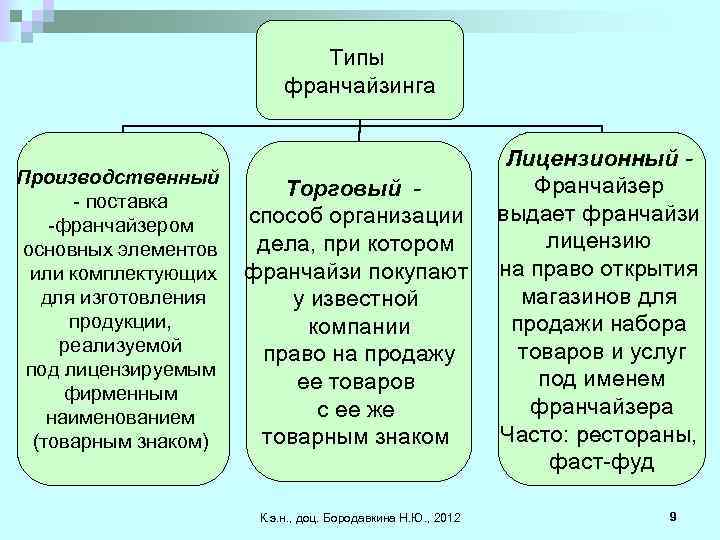 Типы франчайзинга

Производственный - поставка -франчайзером основных элементов или комплектующих для изготовления продукции, реализуемой под лицензируемым фирменным наименованием (товарным знаком)

Торговый - способ организации дела, при котором франчайзи покупают у известной компании право на продажу ее товаров с ее же товарным знаком

Лицензионный - Франчайзер выдает франчайзи лицензию на право открытия магазинов для продажи набора товаров и услуг под именем франчайзера Часто: рестораны, фаст-фуд

К.э.н., доц. Бородавкина Н.Ю., 2012

9